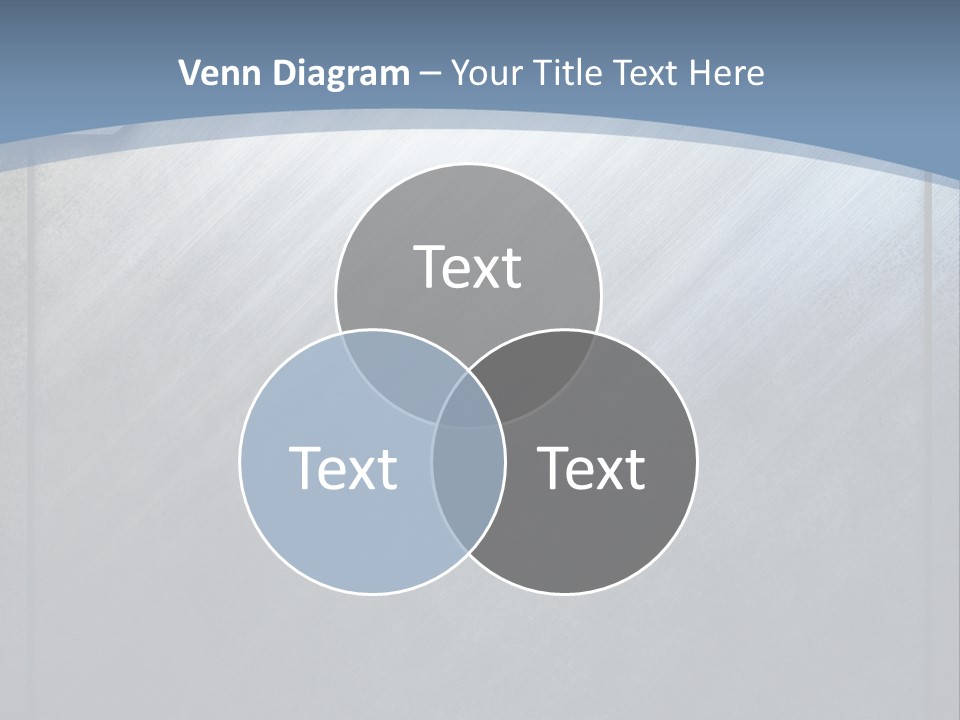 Venn Diagram – Your Title Text Here

Text

Text

Text